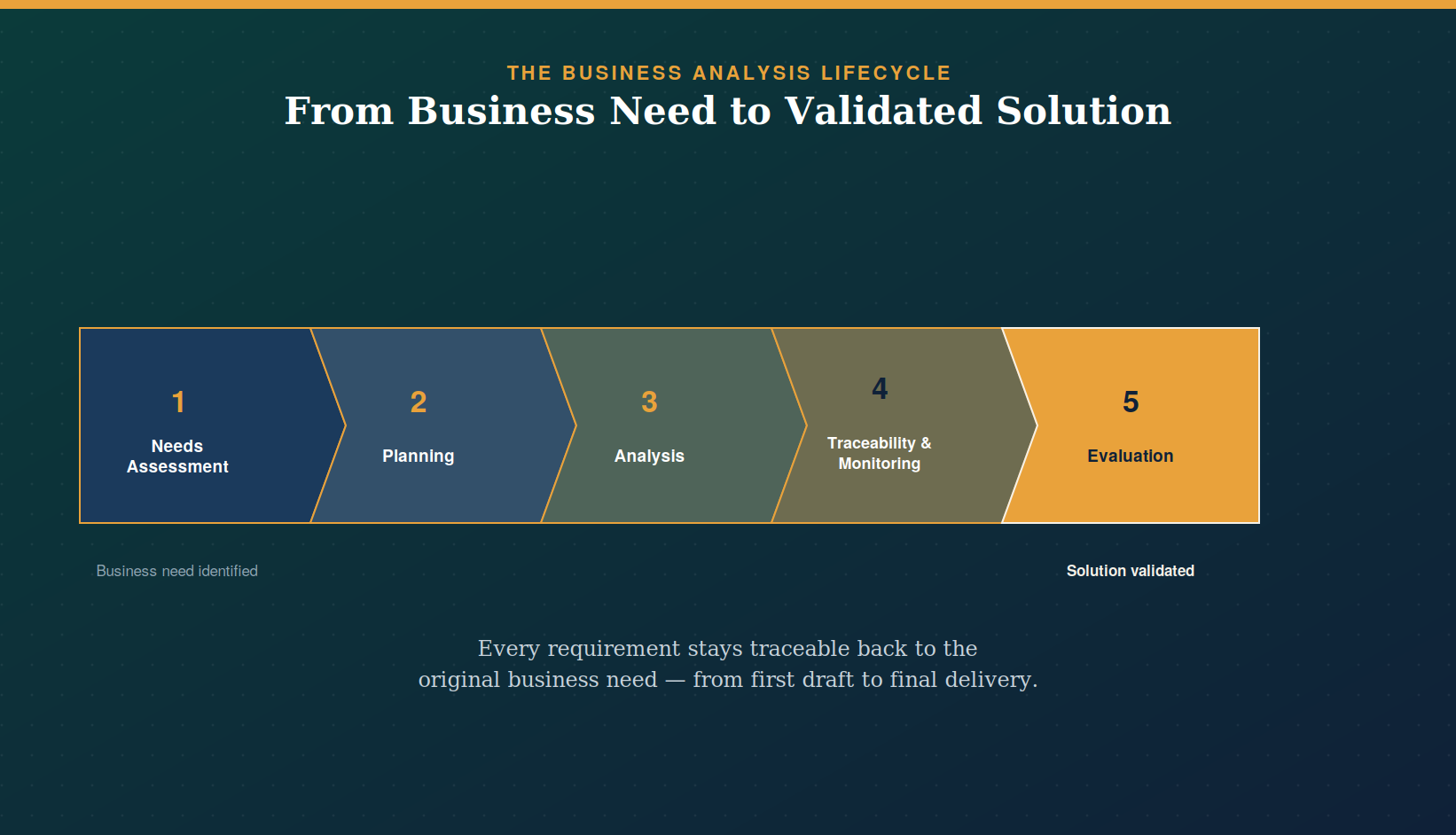 THE BUSINESS ANALYSIS LIFECYCLE
From Business Need to Validated Solution

1
Needs Assessment

2
Planning

3
Analysis

4
Traceability & Monitoring

5
Evaluation

Business need identified

Solution validated

Every requirement stays traceable back to the original business need — from first draft to final delivery.